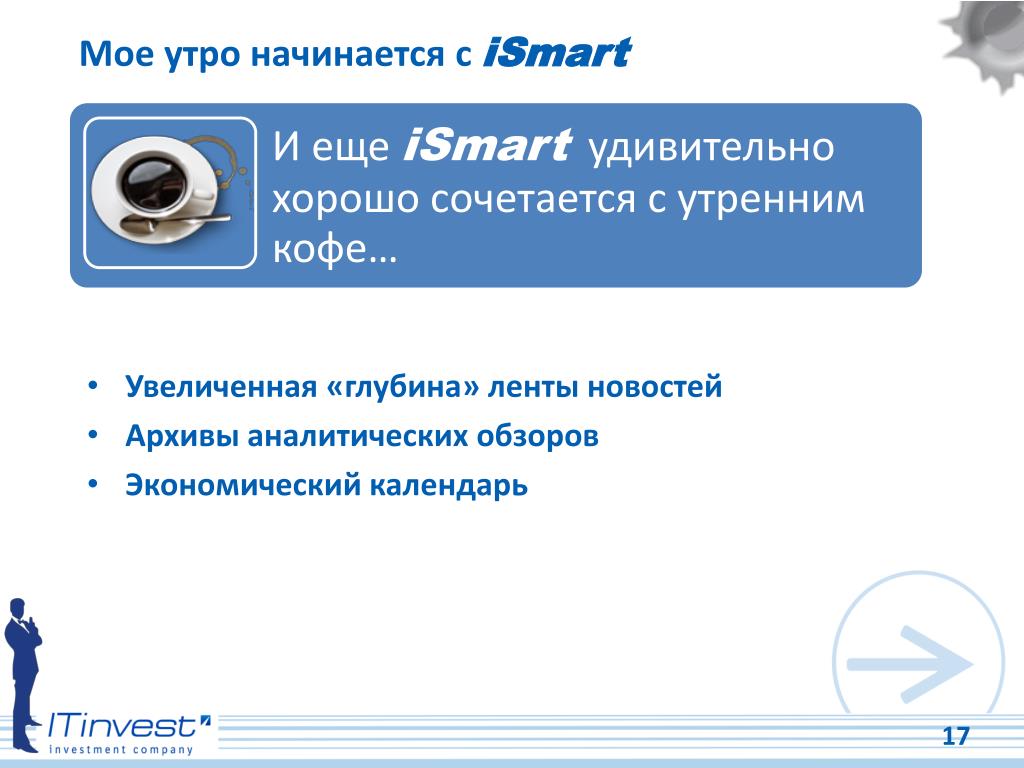 Мое утро начинается с iSmart

И еще iSmart удивительно хорошо сочетается с утренним кофе…

• Увеличенная «глубина» ленты новостей
• Архивы аналитических обзоров
• Экономический календарь

ITinvest
investment company

17